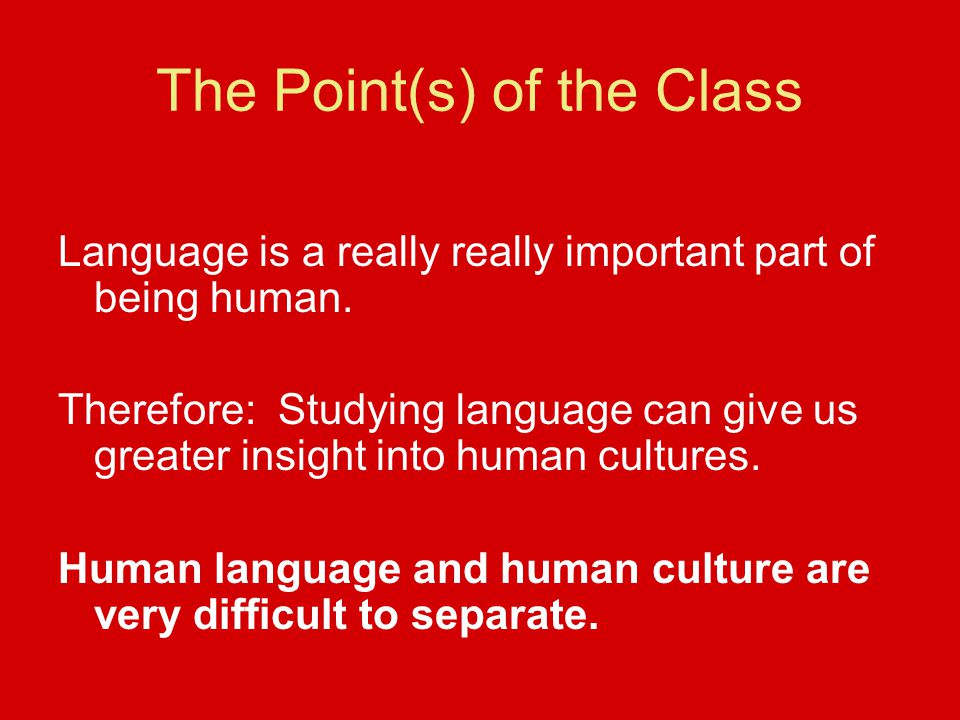 The Point(s) of the Class

Language is a really really important part of being human.

Therefore:  Studying language can give us greater insight into human cultures.

Human language and human culture are very difficult to separate.